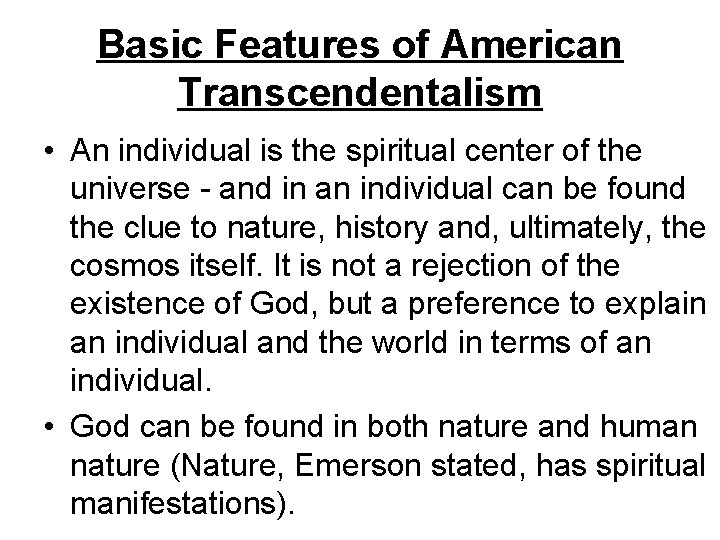 Basic Features of American Transcendentalism

• An individual is the spiritual center of the universe - and in an individual can be found the clue to nature, history and, ultimately, the cosmos itself. It is not a rejection of the existence of God, but a preference to explain an individual and the world in terms of an individual.

• God can be found in both nature and human nature (Nature, Emerson stated, has spiritual manifestations).